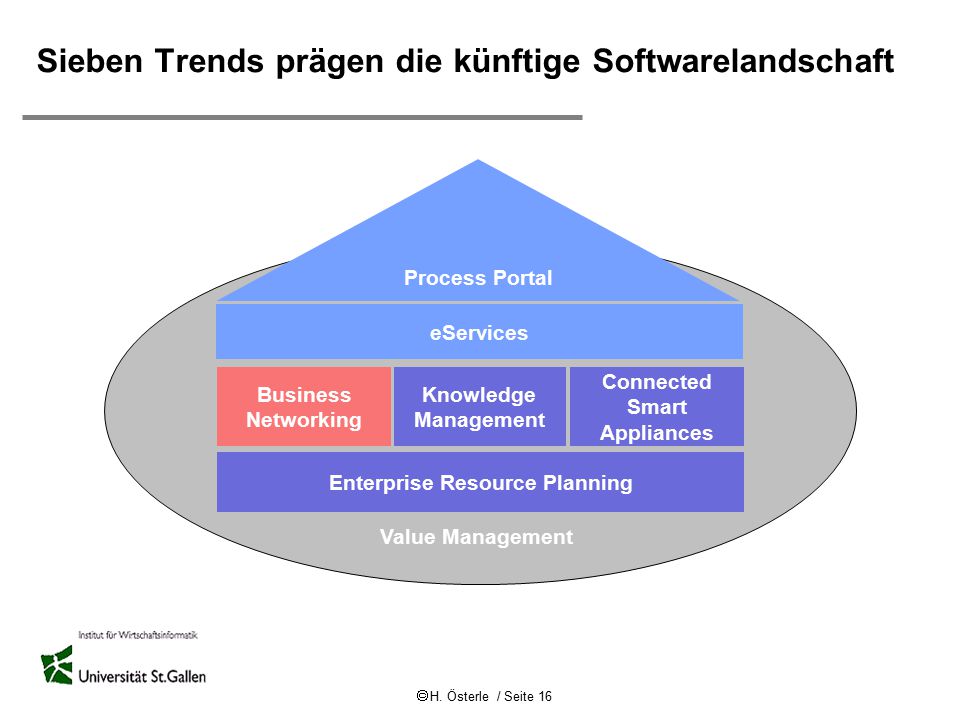 Sieben Trends prägen die künftige Softwarelandschaft

Process Portal

eServices

Business Networking

Knowledge Management

Connected Smart Appliances

Enterprise Resource Planning

Value Management

Institut für Wirtschaftsinformatik
Universität St.Gallen

©H. Österle / Seite 16